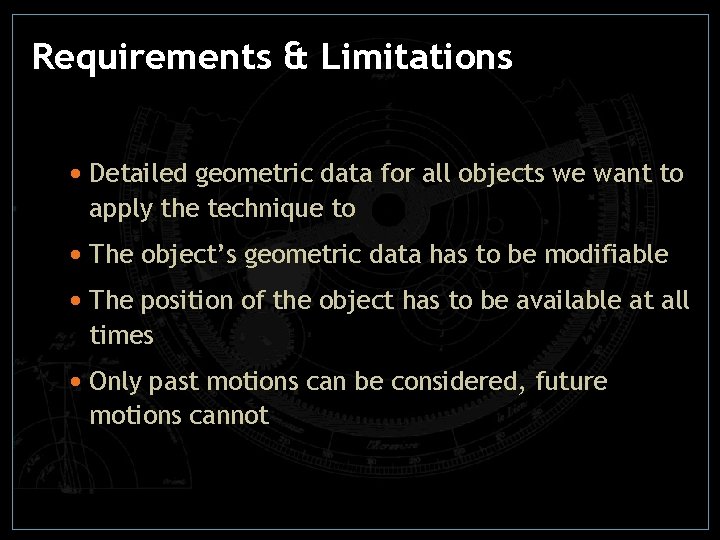 Requirements & Limitations

• Detailed geometric data for all objects we want to apply the technique to

• The object's geometric data has to be modifiable

• The position of the object has to be available at all times

• Only past motions can be considered, future motions cannot